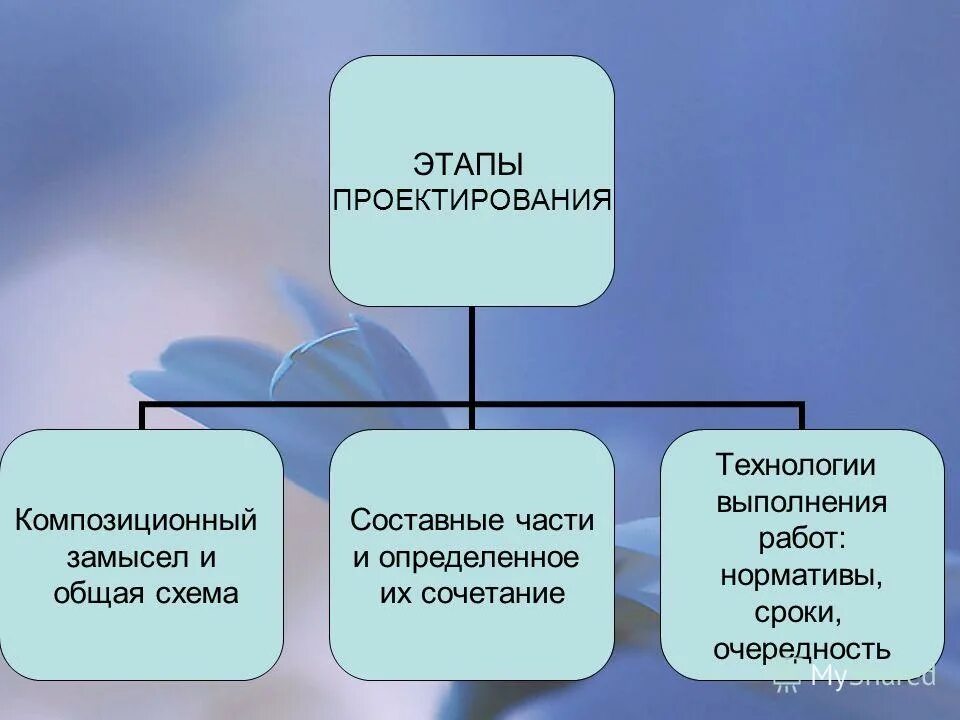 ЭТАПЫ ПРОЕКТИРОВАНИЯ

Композиционный замысел и общая схема

Составные части и определенное их сочетание

Технологии выполнения работ: нормативы, сроки, очередность

MyShared